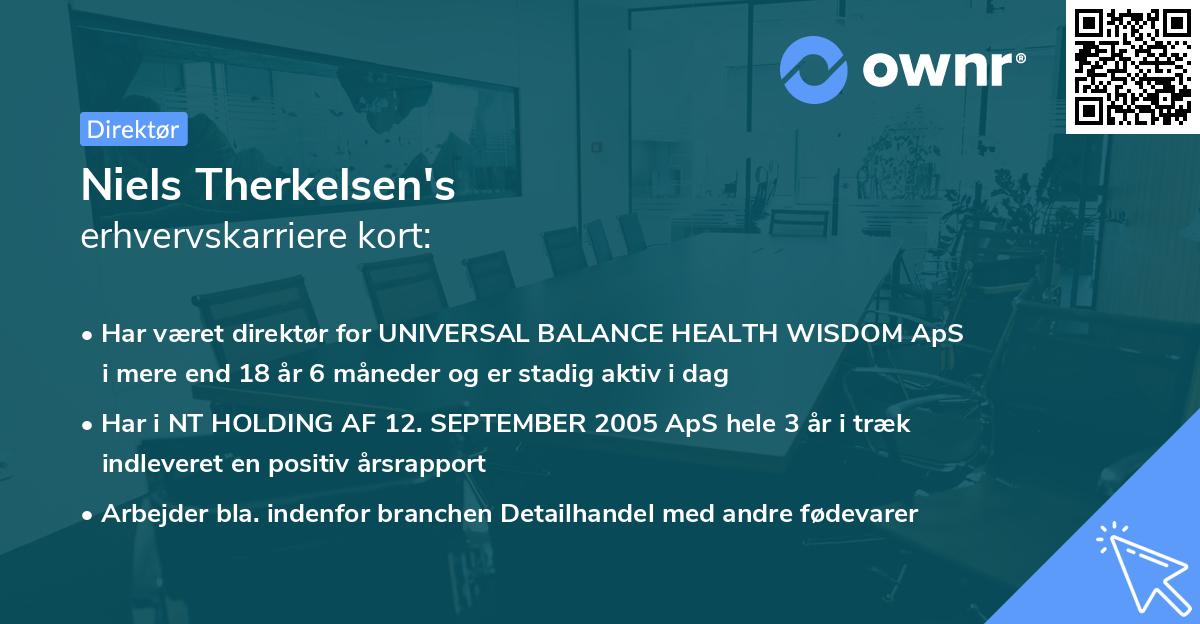 ownr®

Direktør

Niels Therkelsen's
erhvervskarriere kort:

• Har været direktør for UNIVERSAL BALANCE HEALTH WISDOM ApS i mere end 18 år 6 måneder og er stadig aktiv i dag

• Har i NT HOLDING AF 12. SEPTEMBER 2005 ApS hele 3 år i træk indleveret en positiv årsrapport

• Arbejder bla. indenfor branchen Detailhandel med andre fødevarer